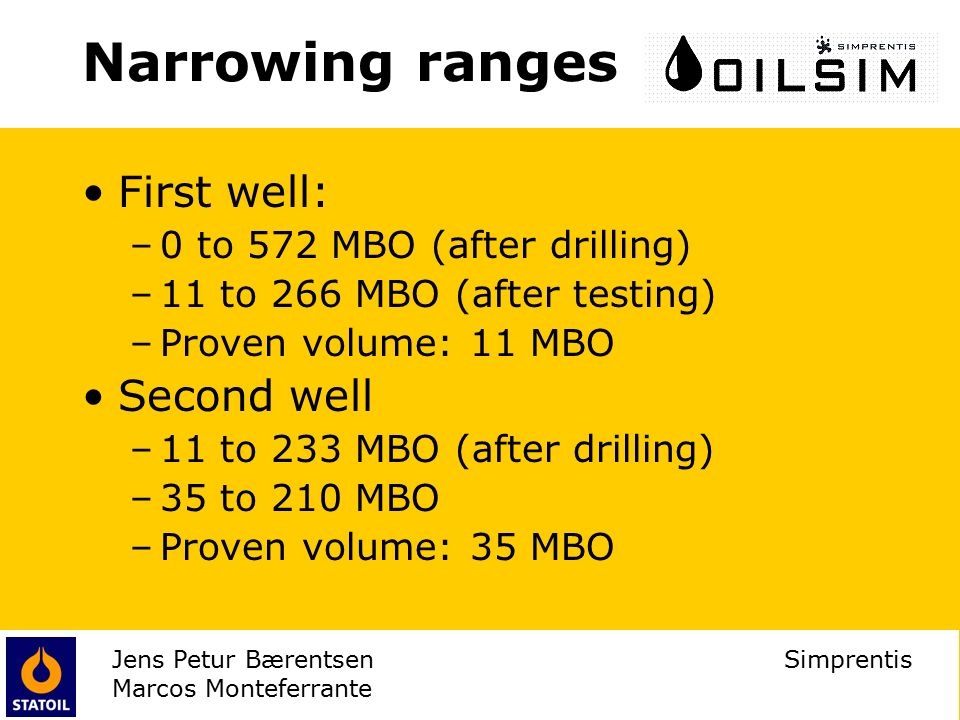 Narrowing ranges

SIMPRENTIS
OILSIM

• First well:
 – 0 to 572 MBO (after drilling)
 – 11 to 266 MBO (after testing)
 – Proven volume: 11 MBO
• Second well
 – 11 to 233 MBO (after drilling)
 – 35 to 210 MBO
 – Proven volume: 35 MBO

STATOIL

Jens Petur Bærentsen
Marcos Monteferrante

Simprentis